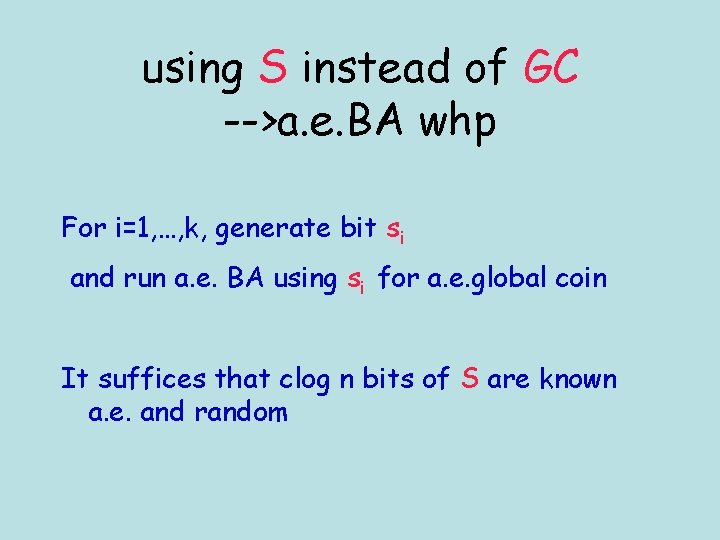 using S instead of GC
-->a.e.BA whp

For i=1,…,k, generate bit $s_i$

and run a.e. BA using $s_i$ for a.e.global coin

It suffices that clog n bits of S are known a.e. and random